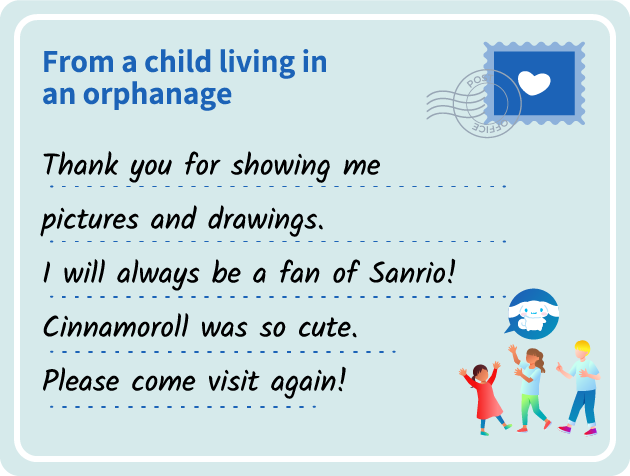 From a child living in an orphanage

POST OFFICE

Thank you for showing me pictures and drawings.
I will always be a fan of Sanrio!
Cinnamoroll was so cute.
Please come visit again!